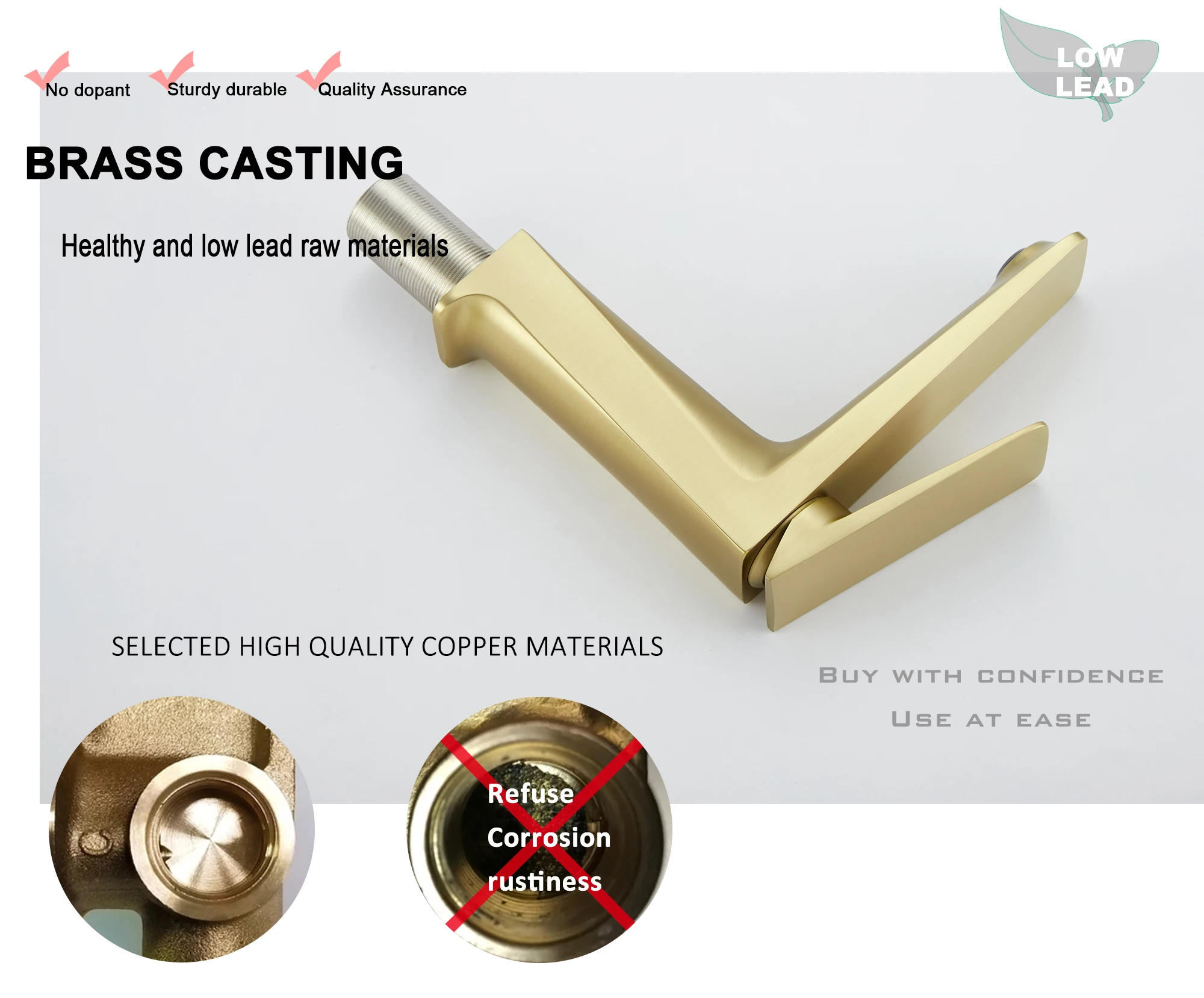 No dopant Sturdy durable Quality Assurance

LOW LEAD

BRASS CASTING

Healthy and low lead raw materials

SELECTED HIGH QUALITY COPPER MATERIALS

BUY WITH CONFIDENCE

USE AT EASE

Refuse
Corrosion
rustiness